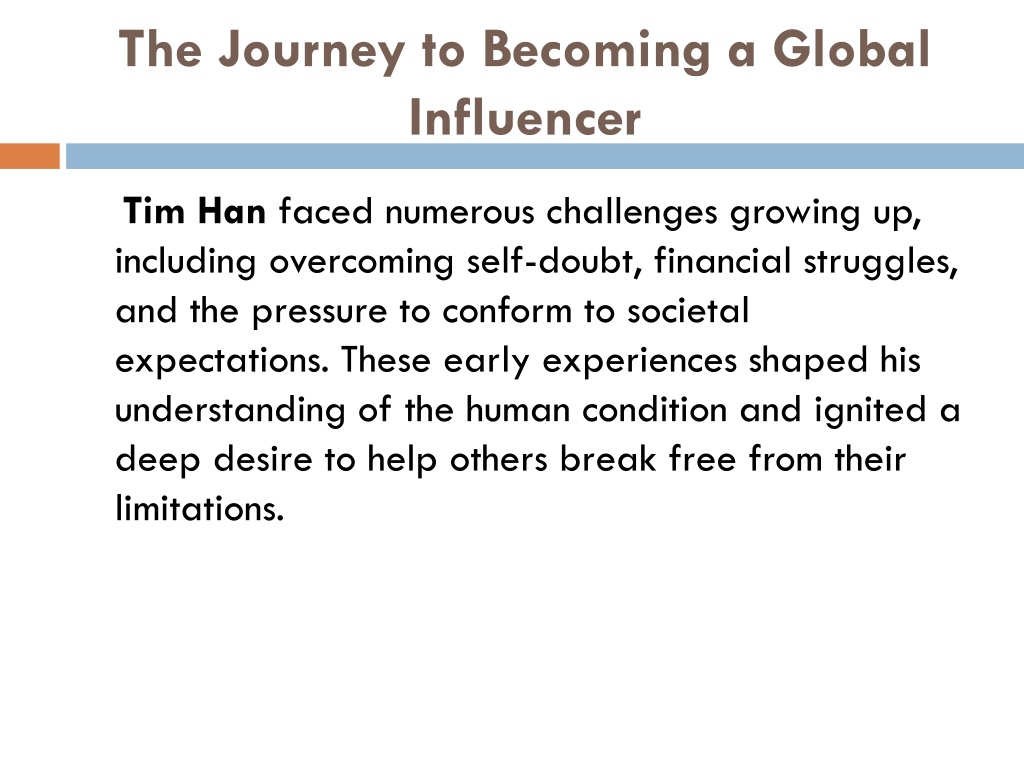 The Journey to Becoming a Global Influencer

Tim Han faced numerous challenges growing up, including overcoming self-doubt, financial struggles, and the pressure to conform to societal expectations. These early experiences shaped his understanding of the human condition and ignited a deep desire to help others break free from their limitations.